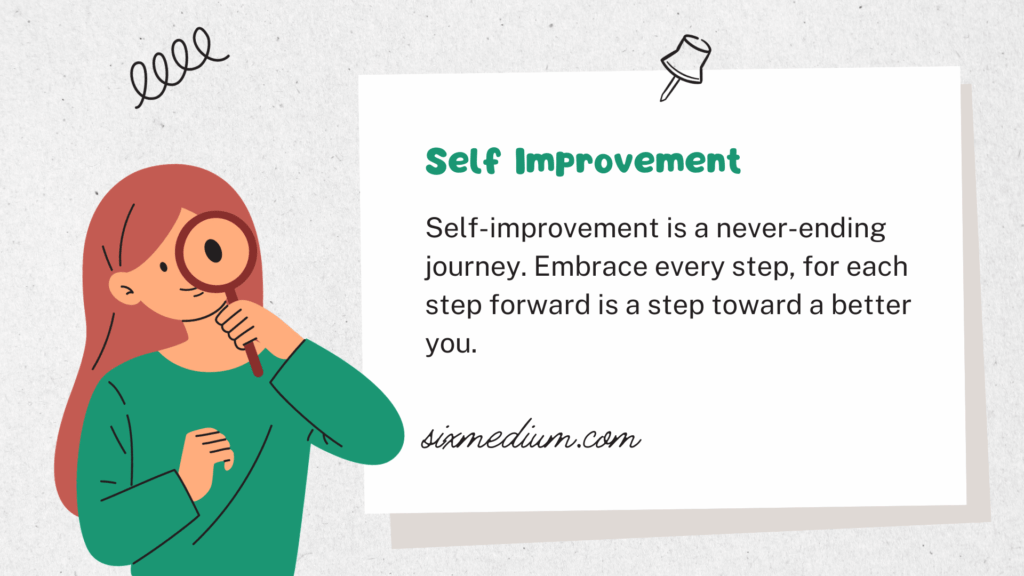 Self Improvement

Self-improvement is a never-ending journey. Embrace every step, for each step forward is a step toward a better you.

sixmedium.com